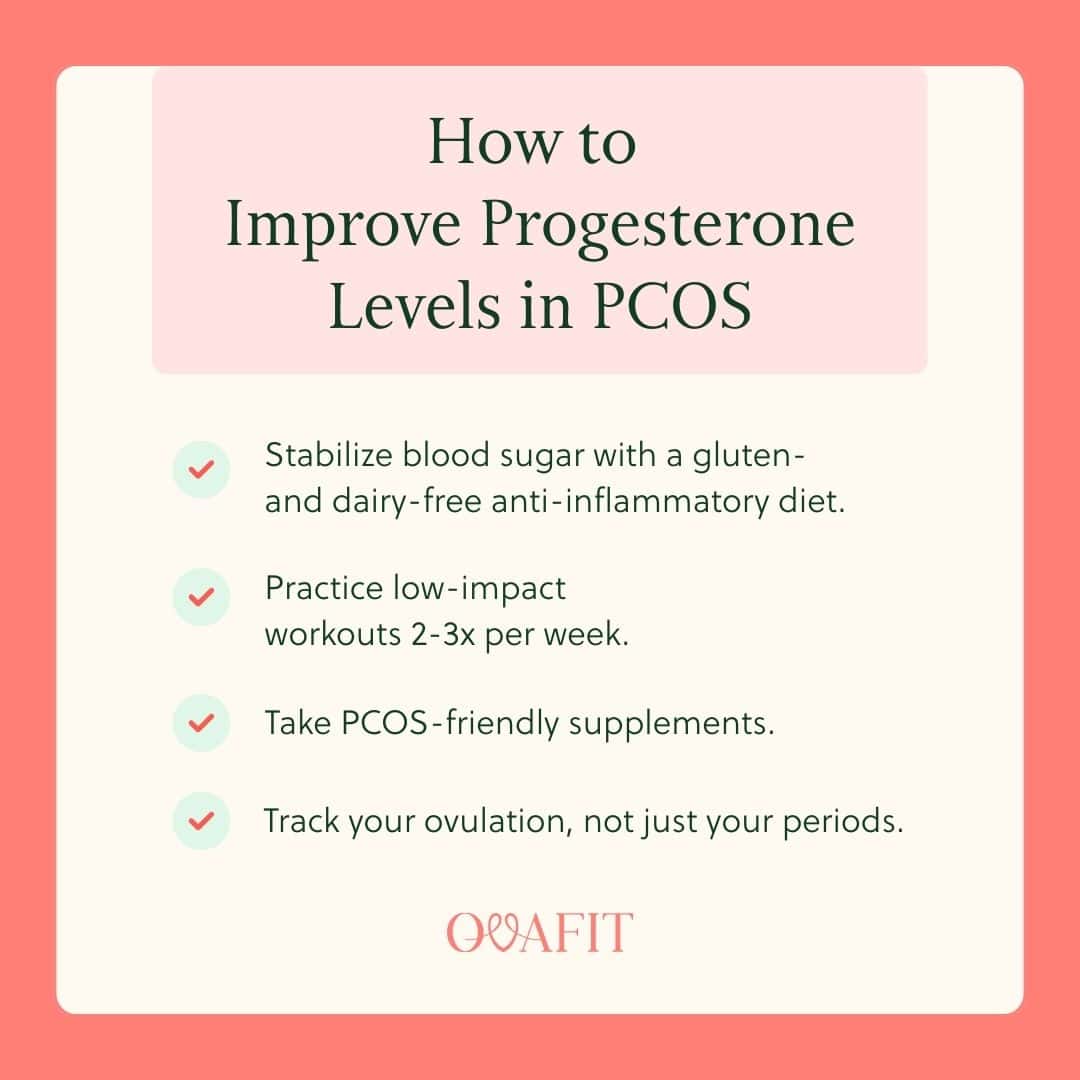 How to Improve Progesterone Levels in PCOS

Stabilize blood sugar with a gluten- and dairy-free anti-inflammatory diet.

Practice low-impact workouts 2-3x per week.

Take PCOS-friendly supplements.

Track your ovulation, not just your periods.

OVAFIT